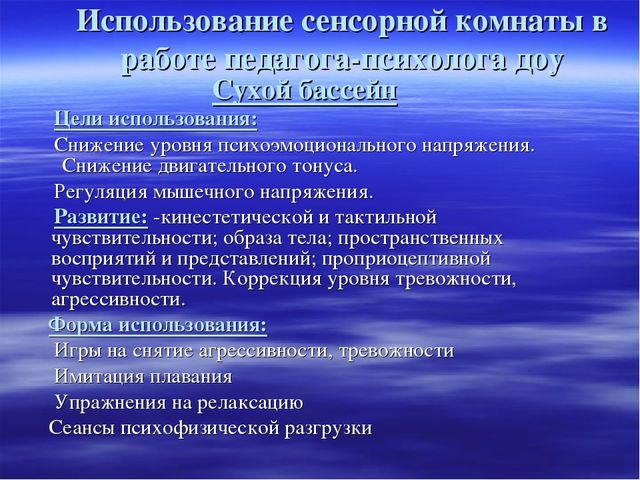 Использование сенсорной комнаты в работе педагога-психолога доу

Сухой бассейн

Цели использования:

Снижение уровня психоэмоционального напряжения. Снижение двигательного тонуса.

Регуляция мышечного напряжения.

Развитие: -кинестетической и тактильной чувствительности; образа тела; пространственных восприятий и представлений; проприоцептивной чувствительности. Коррекция уровня тревожности, агрессивности.

Форма использования:

Игры на снятие агрессивности, тревожности

Имитация плавания

Упражнения на релаксацию

Сеансы психофизической разгрузки